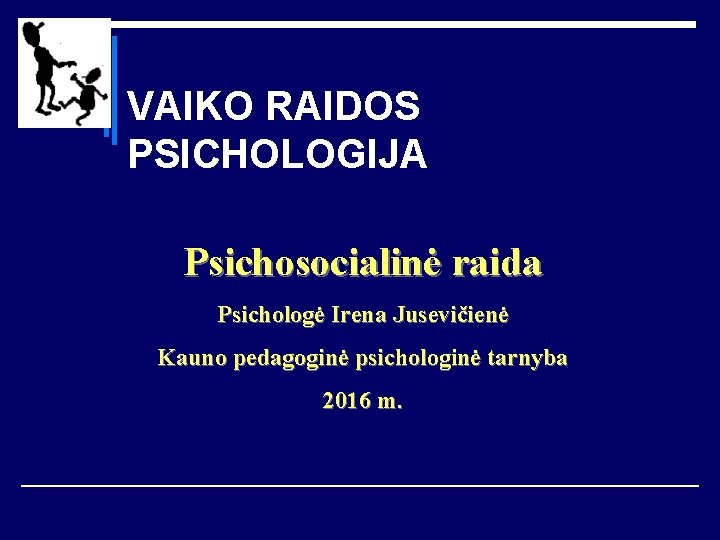 VAIKO RAIDOS PSICHOLOGIJA

Psichosocialinė raida

Psichologė Irena Jusevičienė

Kauno pedagoginė psichologinė tarnyba

2016 m.